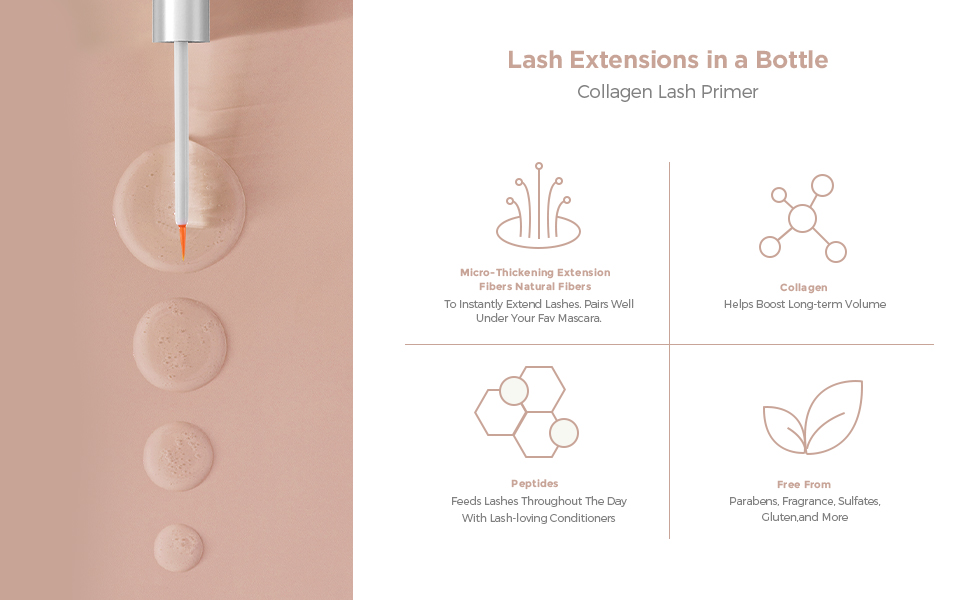 Lash Extensions in a Bottle
Collagen Lash Primer

Micro-Thickening Extension Fibers Natural Fibers
To Instantly Extend Lashes. Pairs Well Under Your Fav Mascara.

Collagen
Helps Boost Long-term Volume

Peptides
Feeds Lashes Throughout The Day With Lash-loving Conditioners

Free From
Parabens, Fragrance, Sulfates, Gluten,and More